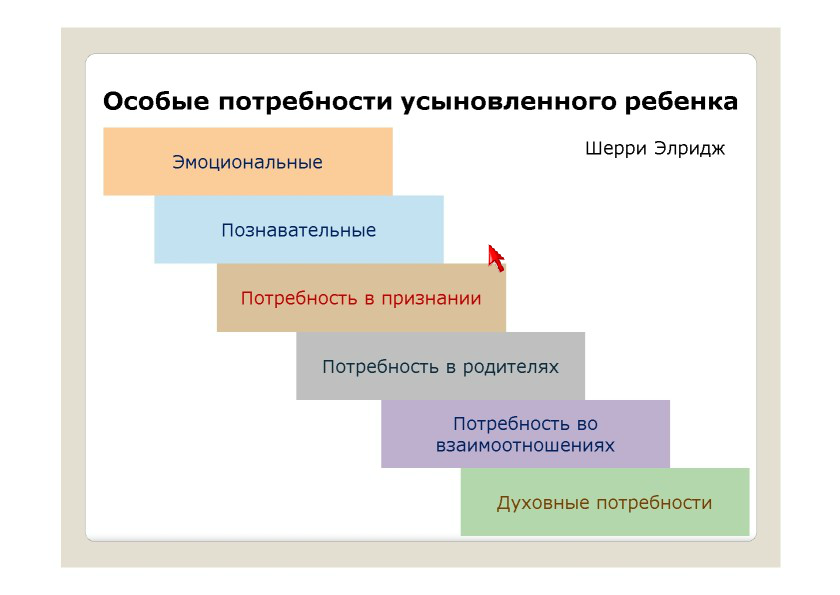 Особые потребности усыновленного ребенка

Шерри Элридж

Эмоциональные

Познавательные

Потребность в признании

Потребность в родителях

Потребность во взаимоотношениях

Духовные потребности